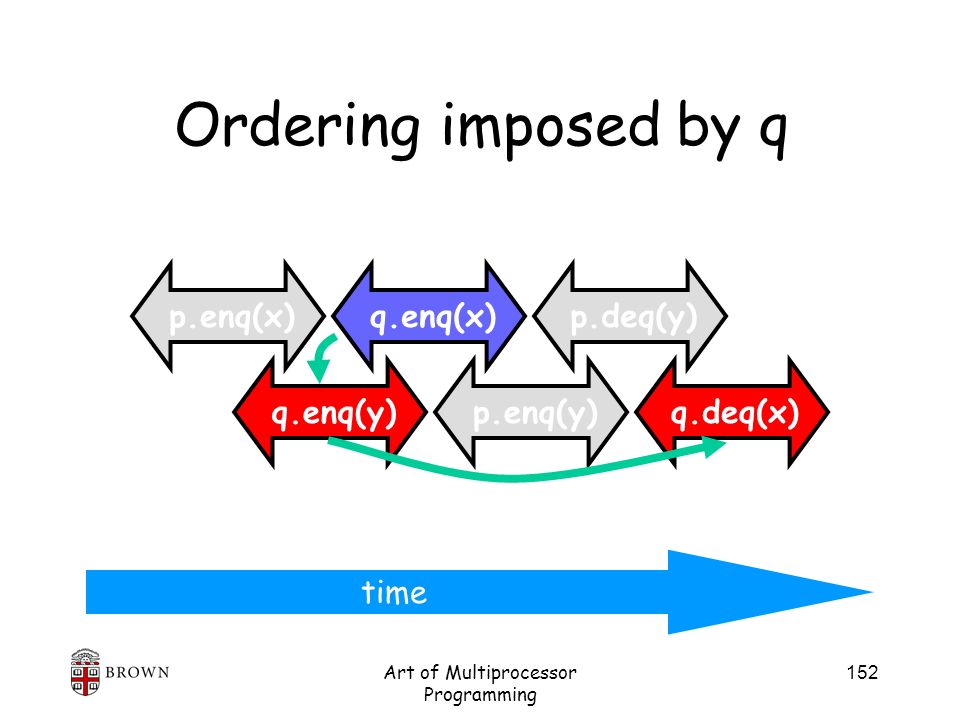 Ordering imposed by q

p.enq(x)

q.enq(x)

p.deq(y)

q.enq(y)

p.enq(y)

q.deq(x)

time

BROWN

Art of Multiprocessor Programming

152